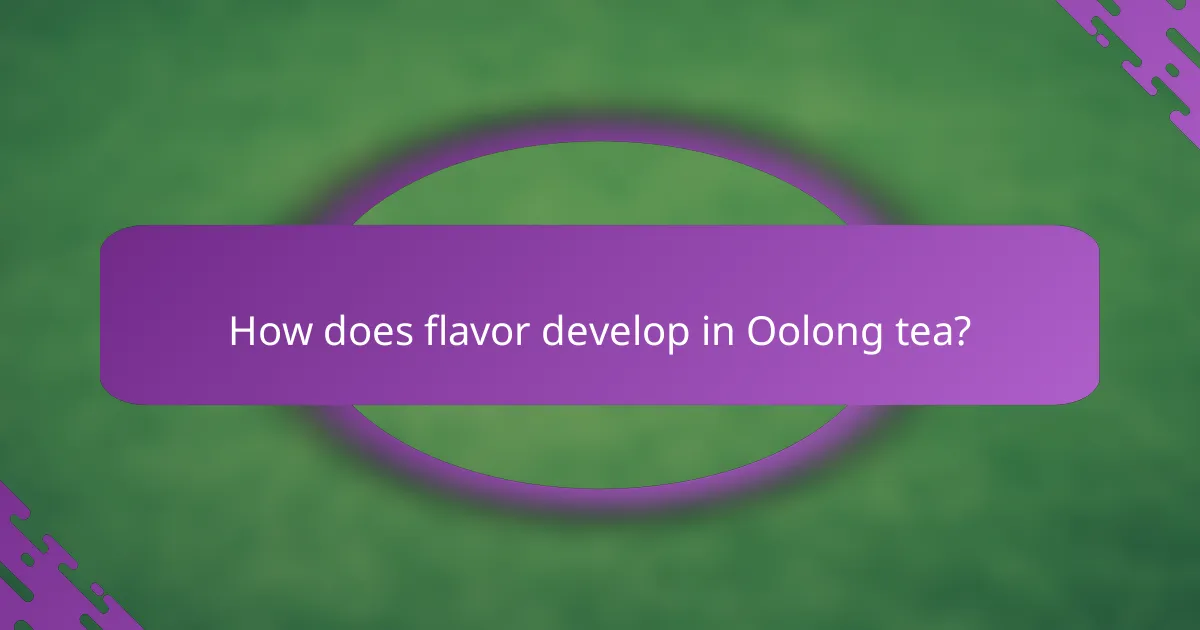 How does flavor develop in Oolong tea?